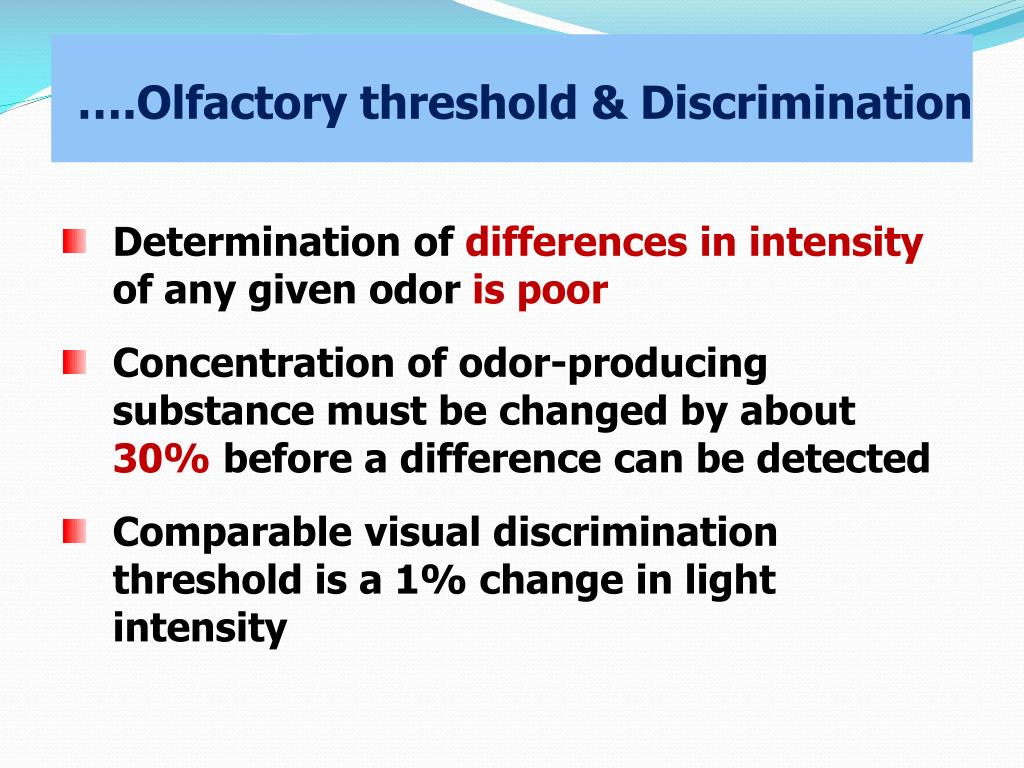 ….Olfactory threshold & Discrimination

Determination of differences in intensity of any given odor is poor

Concentration of odor-producing substance must be changed by about 30% before a difference can be detected

Comparable visual discrimination threshold is a 1% change in light intensity